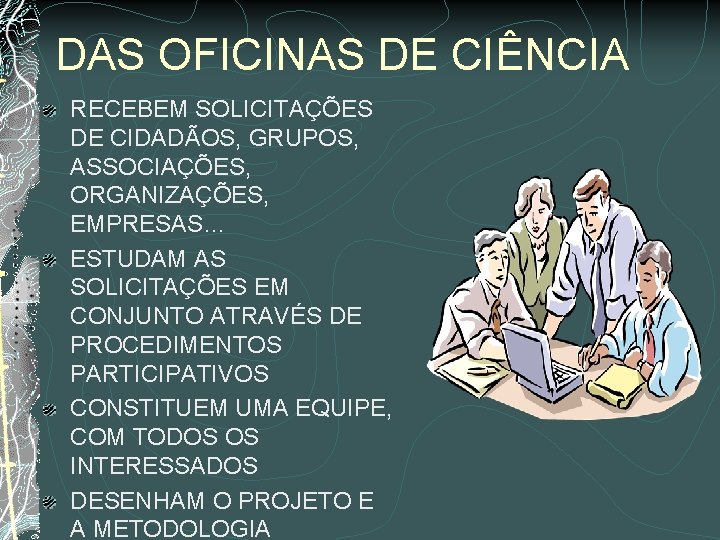 DAS OFICINAS DE CIÊNCIA

RECEBEM SOLICITAÇÕES DE CIDADÃOS, GRUPOS, ASSOCIAÇÕES, ORGANIZAÇÕES, EMPRESAS...

ESTUDAM AS SOLICITAÇÕES EM CONJUNTO ATRAVÉS DE PROCEDIMENTOS PARTICIPATIVOS

CONSTITUEM UMA EQUIPE, COM TODOS OS INTERESSADOS

DESENHAM O PROJETO E A METODOLOGIA